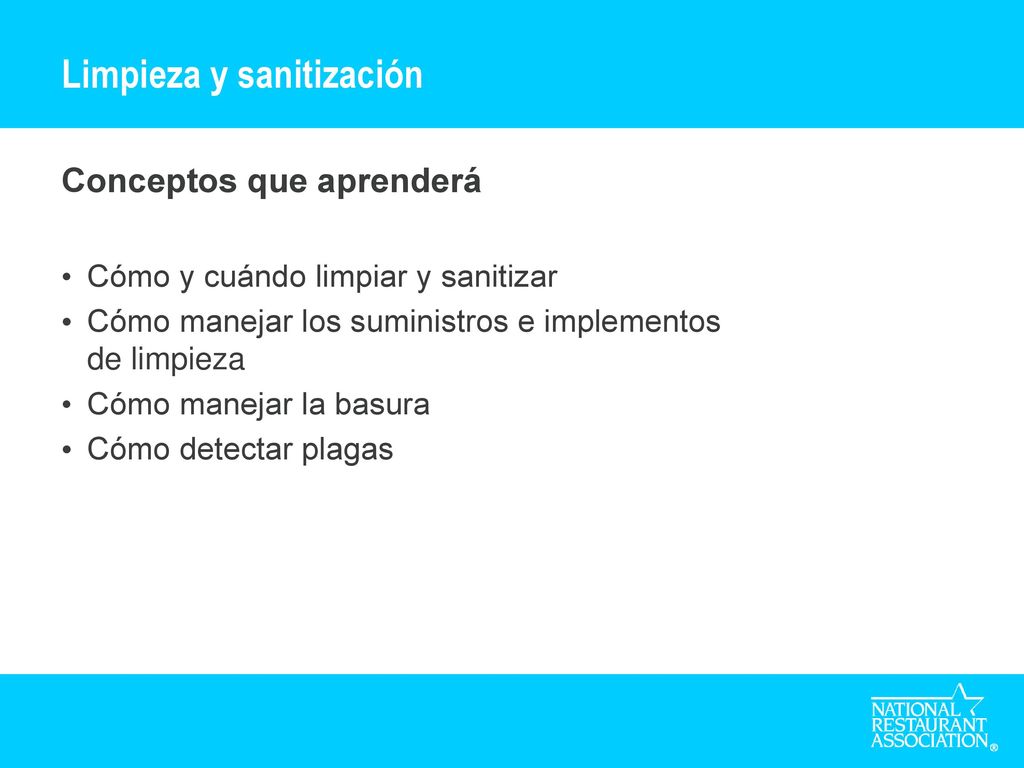 Limpieza y sanitización

Conceptos que aprenderá

• Cómo y cuándo limpiar y sanitizar
• Cómo manejar los suministros e implementos de limpieza
• Cómo manejar la basura
• Cómo detectar plagas

NATIONAL RESTAURANT ASSOCIATION®